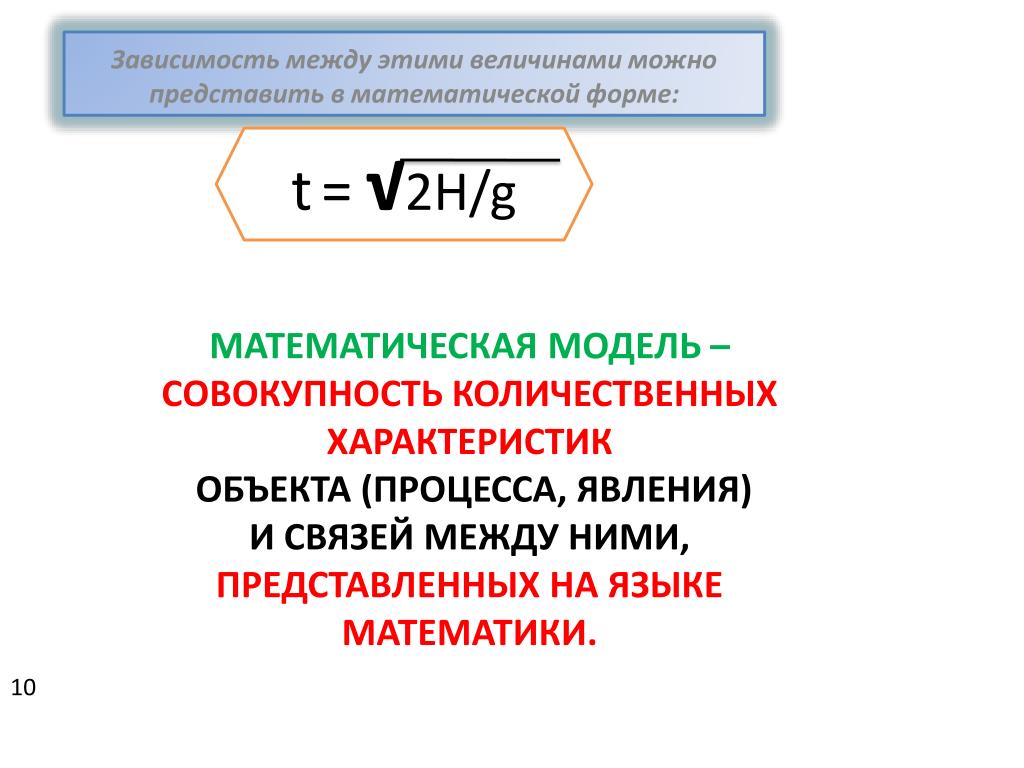 Зависимость между этими величинами можно представить в математической форме:

$t = \sqrt{2H/g}$

МАТЕМАТИЧЕСКАЯ МОДЕЛЬ – СОВОКУПНОСТЬ КОЛИЧЕСТВЕННЫХ ХАРАКТЕРИСТИК ОБЪЕКТА (ПРОЦЕССА, ЯВЛЕНИЯ) И СВЯЗЕЙ МЕЖДУ НИМИ, ПРЕДСТАВЛЕННЫХ НА ЯЗЫКЕ МАТЕМАТИКИ.

10